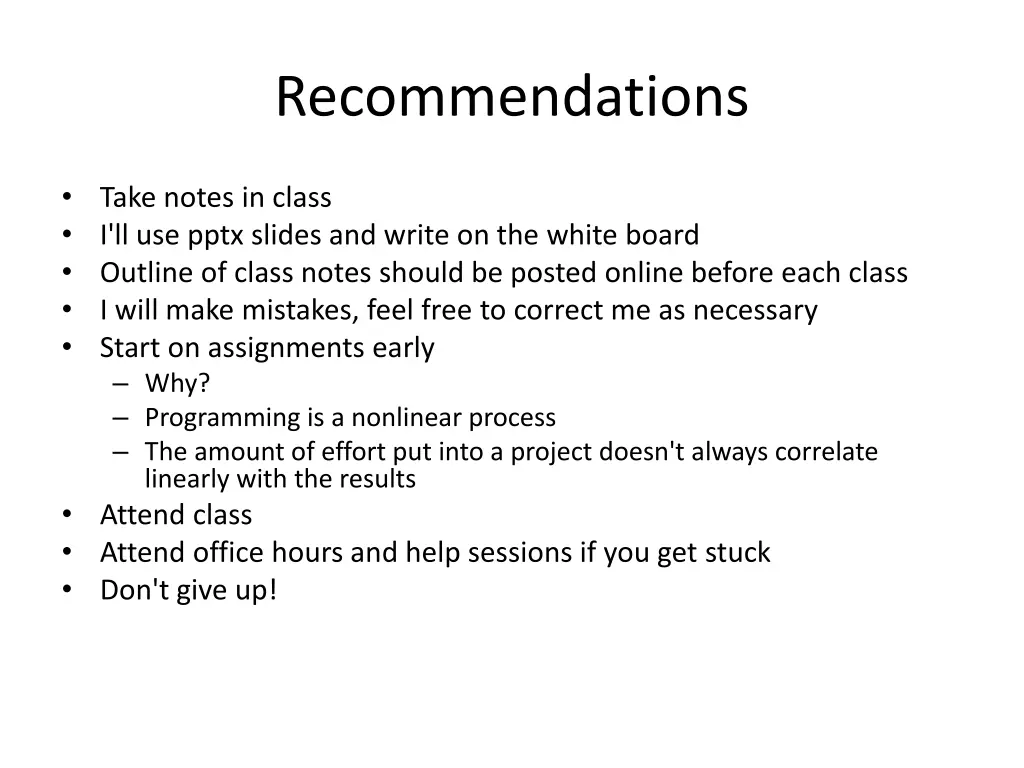 Recommendations

• Take notes in class
• I'll use pptx slides and write on the white board
• Outline of class notes should be posted online before each class
• I will make mistakes, feel free to correct me as necessary
• Start on assignments early
  – Why?
  – Programming is a nonlinear process
  – The amount of effort put into a project doesn't always correlate linearly with the results
• Attend class
• Attend office hours and help sessions if you get stuck
• Don't give up!